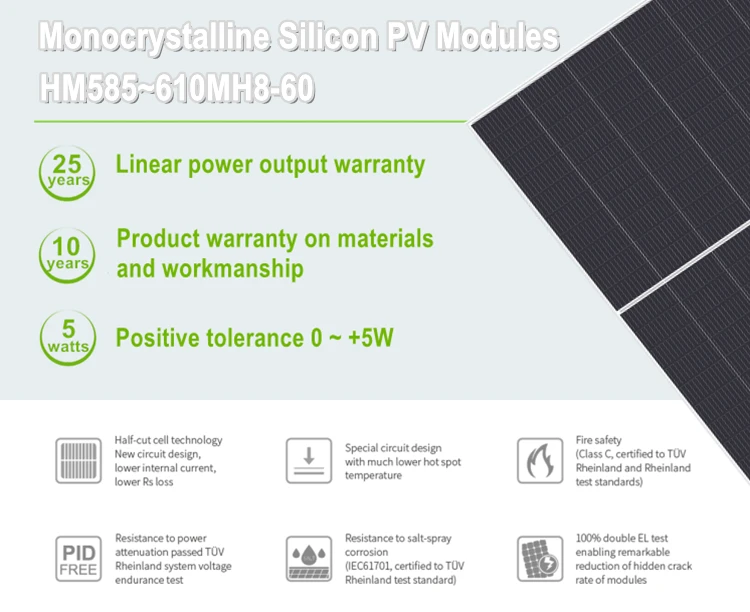 Monocrystalline Silicon PV Modules
HM585~610MH8-60

25 years Linear power output warranty

10 years Product warranty on materials and workmanship

5 watts Positive tolerance 0 ~ +5W

Half-cut cell technology
New circuit design, lower internal current, lower Rs loss

Special circuit design with much lower hot spot temperature

Fire safety
(Class C, certified to TÜV Rheinland and Rheinland test standards)

PID FREE

Resistance to power attenuation passed TÜV Rheinland system voltage endurance test

Resistance to salt-spray corrosion (IEC61701, certified to TÜV Rheinland test standard)

100% double EL test enabling remarkable reduction of hidden crack rate of modules